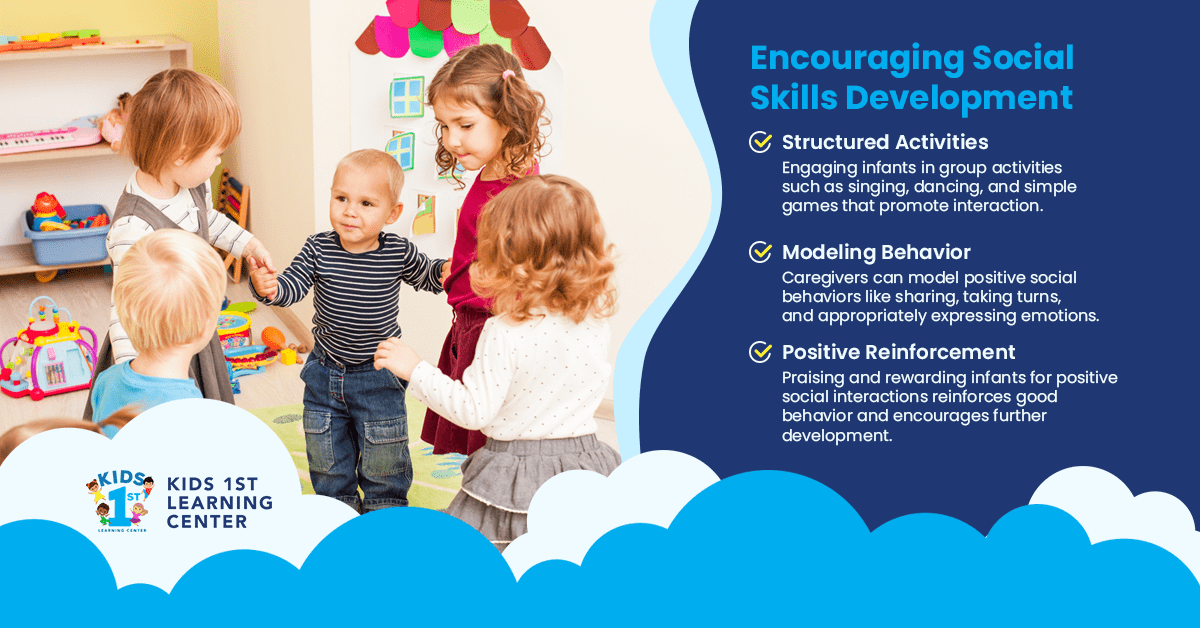 Encouraging Social Skills Development

Structured Activities
Engaging infants in group activities such as singing, dancing, and simple games that promote interaction.

Modeling Behavior
Caregivers can model positive social behaviors like sharing, taking turns, and appropriately expressing emotions.

Positive Reinforcement
Praising and rewarding infants for positive social interactions reinforces good behavior and encourages further development.

KIDS 1ST LEARNING CENTER

KIDS 1ST LEARNING CENTER